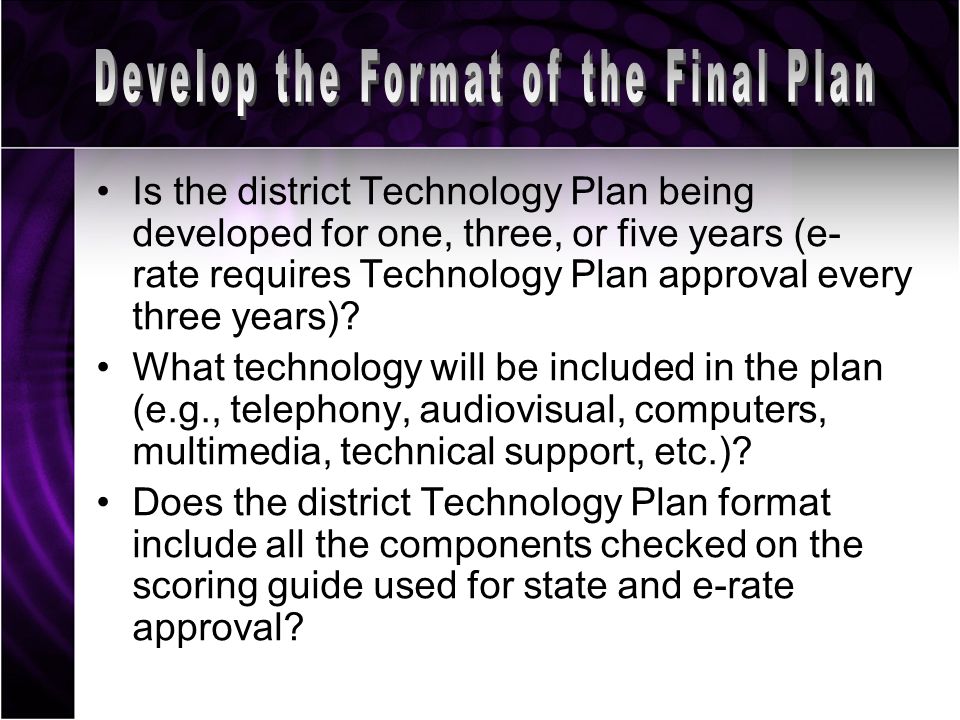 Develop the Format of the Final Plan

• Is the district Technology Plan being developed for one, three, or five years (e-rate requires Technology Plan approval every three years)?
• What technology will be included in the plan (e.g., telephony, audiovisual, computers, multimedia, technical support, etc.)?
• Does the district Technology Plan format include all the components checked on the scoring guide used for state and e-rate approval?